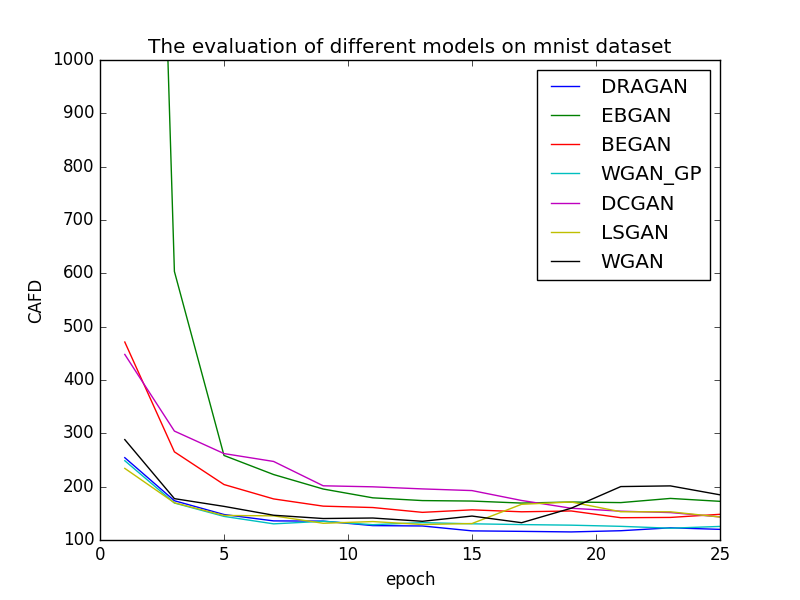 The evaluation of different models on mnist dataset

1000
900
800
700
600
500
400
300
200
100

CAFD

0
5
10
15
20
25

epoch

DRAGAN
EBGAN
BEGAN
WGAN_GP
DCGAN
LSGAN
WGAN